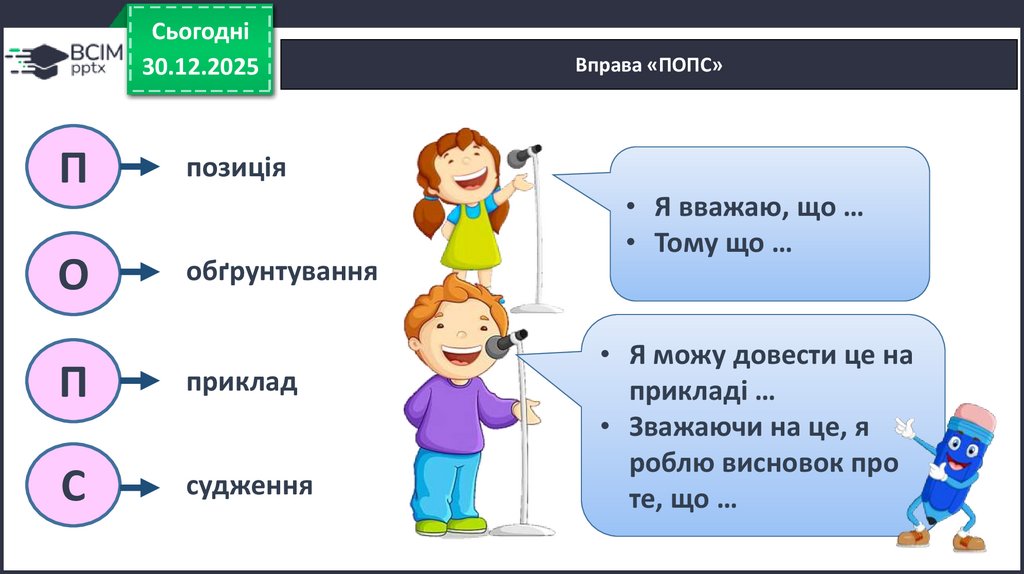 ВСІМ pptx

Сьогодні
30.12.2025

Вправа «ПОПС»

П позиція

О обґрунтування

П приклад

С судження

• Я вважаю, що …
• Тому що …

• Я можу довести це на прикладі …
• Зважаючи на це, я роблю висновок про те, що …